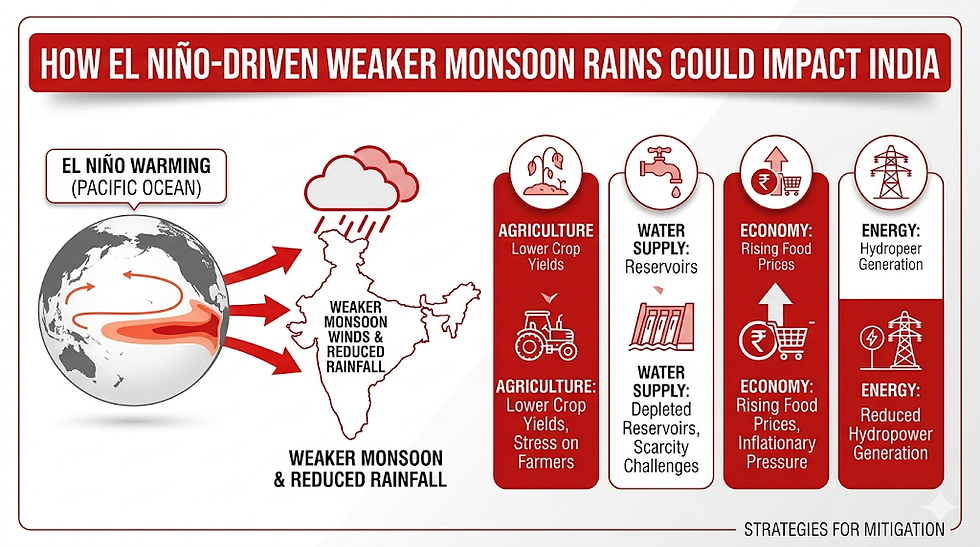 HOW EL NIÑO-DRIVEN WEAKER MONSOON RAINS COULD IMPACT INDIA

EL NIÑO WARMING (PACIFIC OCEAN)

WEAKER MONSOON WINDS & REDUCED RAINFALL

WEAKER MONSOON & REDUCED RAINFALL

AGRICULTURE Lower Crop Yields

AGRICULTURE: Lower Crop Yields, Stress on Farmers

WATER SUPPLY: Reservoirs

WATER SUPPLY: Depleted Reservoirs, Scarcity Challenges

ECONOMY: Rising Food Prices

ECONOMY: Rising Food Prices, Inflationary Pressure

ENERGY: Hydropeer Generation

ENERGY: Reduced Hydropower Generation

STRATEGIES FOR MITIGATION